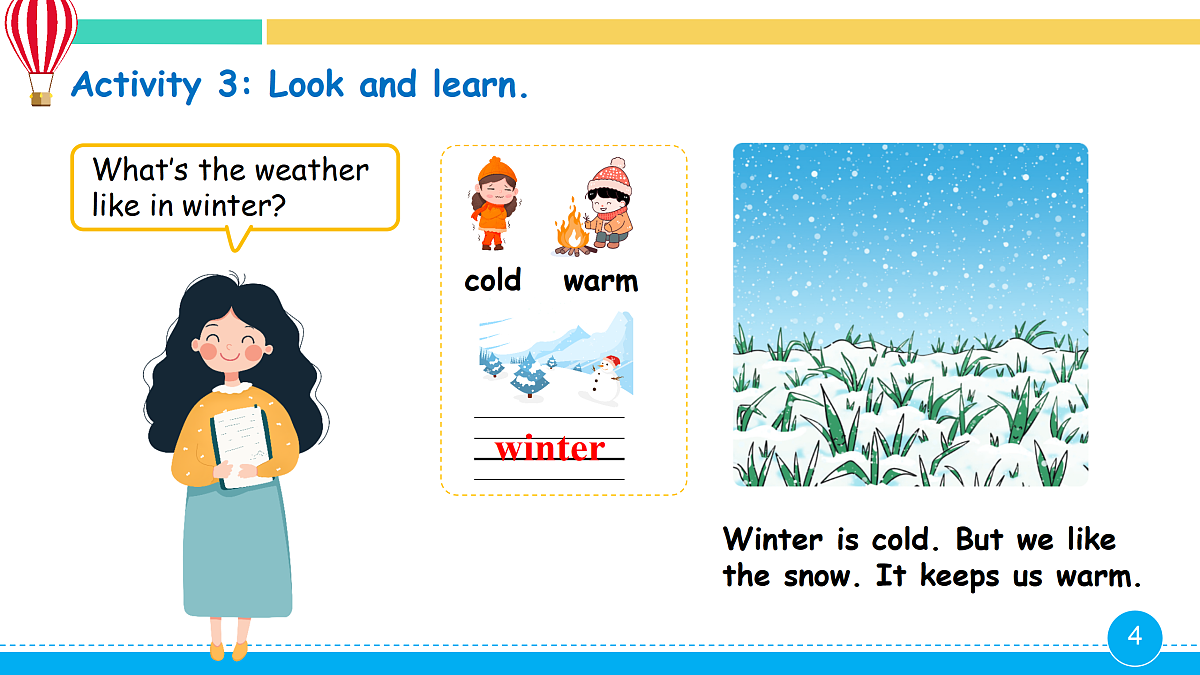 Activity 3: Look and learn.

What's the weather like in winter?

cold warm

winter

Winter is cold. But we like the snow. It keeps us warm.

4